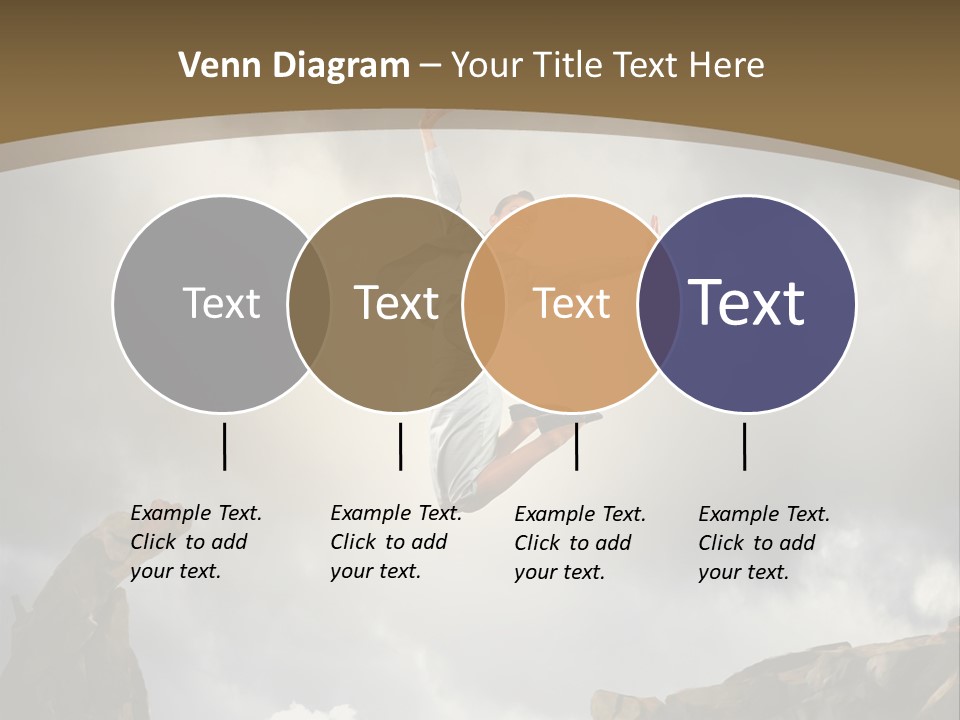 Venn Diagram – Your Title Text Here

Text

Text

Text

Text

Example Text. Click to add your text.

Example Text. Click to add your text.

Example Text. Click to add your text.

Example Text. Click to add your text.